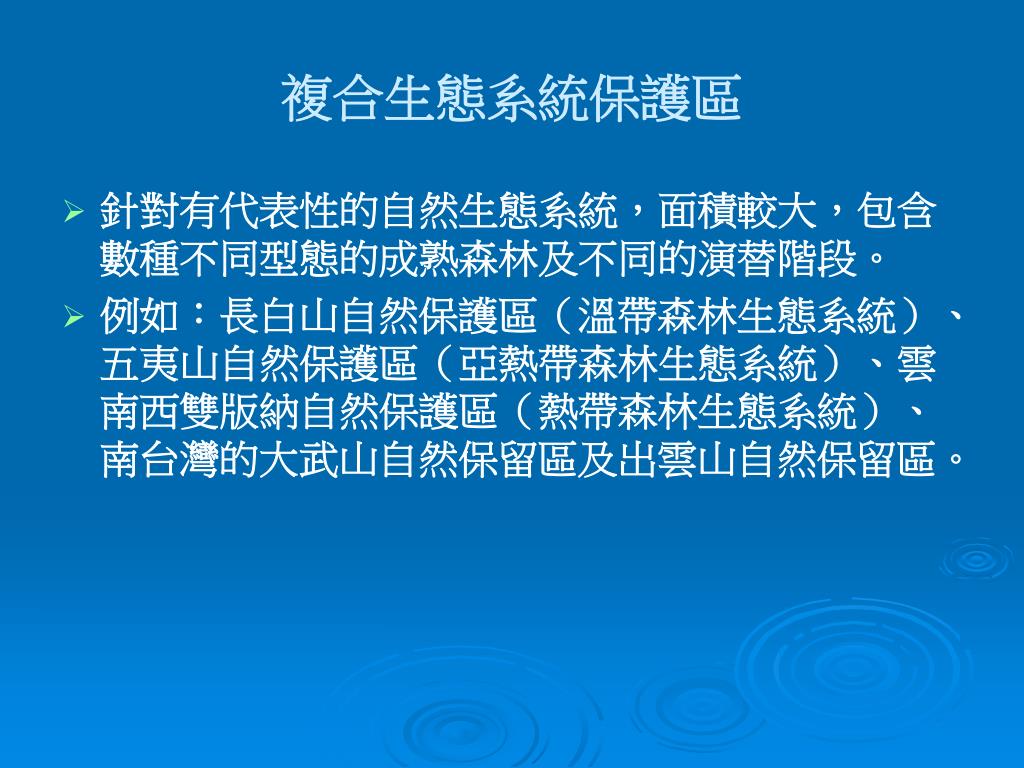 複合生態系統保護區

➢ 針對有代表性的自然生態系統，面積較大，包含數種不同型態的成熟森林及不同的演替階段。

➢ 例如：長白山自然保護區（溫帶森林生態系統）、五夷山自然保護區（亞熱帶森林生態系統）、雲南西雙版納自然保護區（熱帶森林生態系統）、南台灣的大武山自然保留區及出雲山自然保留區。